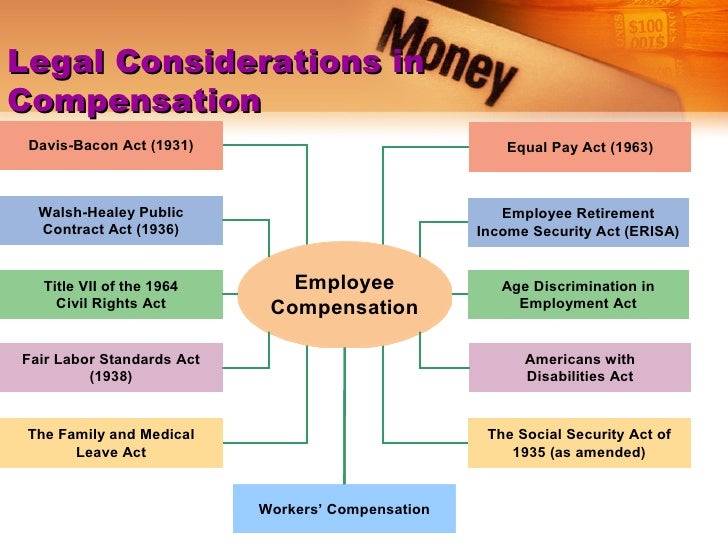 Legal Considerations in Compensation

Money

$100

Davis-Bacon Act (1931)

Walsh-Healey Public Contract Act (1936)

Title VII of the 1964 Civil Rights Act

Fair Labor Standards Act (1938)

The Family and Medical Leave Act

Employee Compensation

Equal Pay Act (1963)

Employee Retirement Income Security Act (ERISA)

Age Discrimination in Employment Act

Americans with Disabilities Act

The Social Security Act of 1935 (as amended)

Workers' Compensation